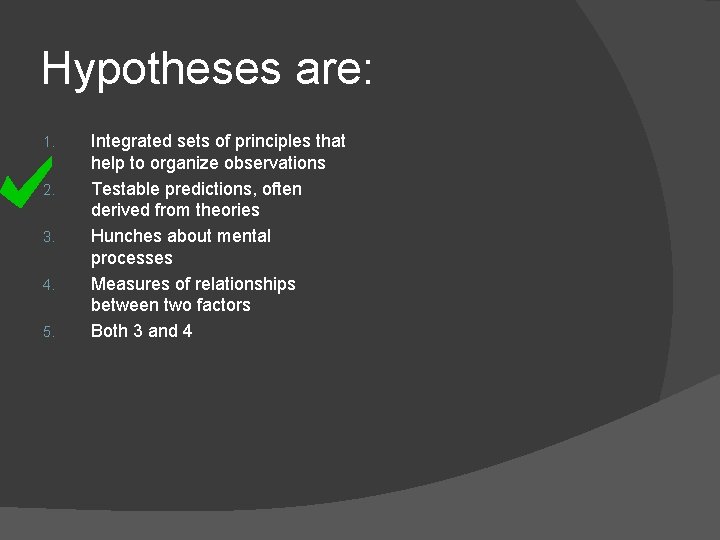 Hypotheses are:

1. Integrated sets of principles that help to organize observations
2. Testable predictions, often derived from theories
3. Hunches about mental processes
4. Measures of relationships between two factors
5. Both 3 and 4